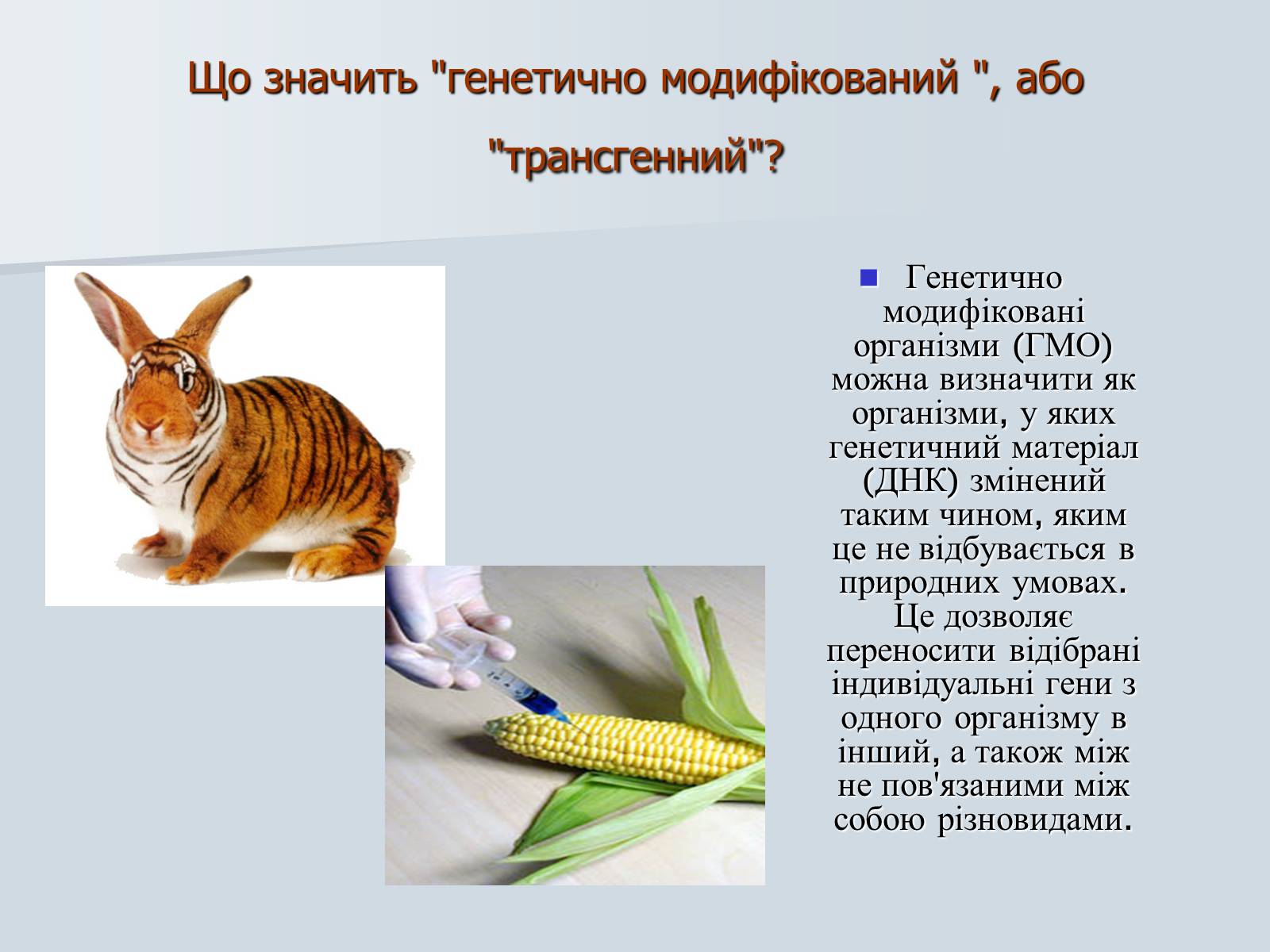 Що значить "генетично модифікований ", або "трансгенний"?

Генетично модифіковані організми (ГМО) можна визначити як організми, у яких генетичний матеріал (ДНК) змінений таким чином, яким це не відбувається в природних умовах. Це дозволяє переносити відібрані індивідуальні гени з одного організму в інший, а також між не пов'язаними між собою різновидами.